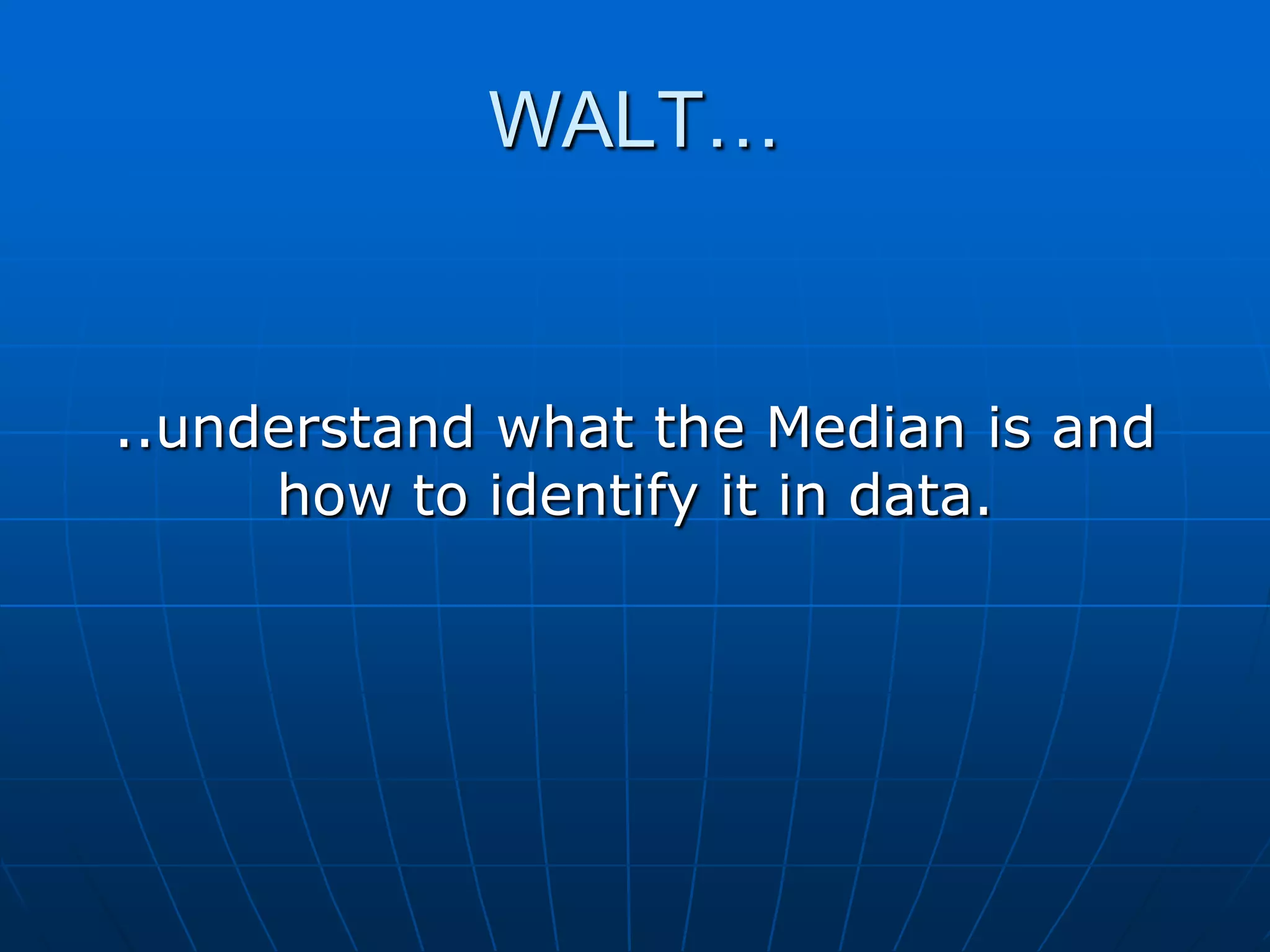 WALT…

..understand what the Median is and how to identify it in data.